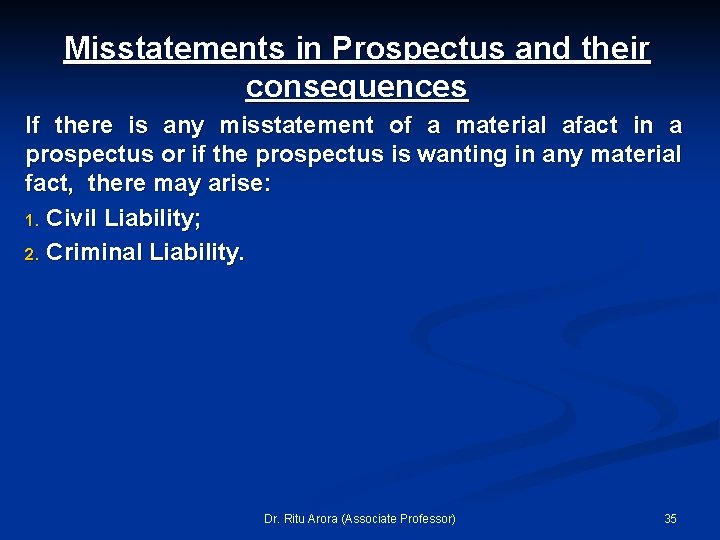 Misstatements in Prospectus and their consequences

If there is any misstatement of a material afact in a prospectus or if the prospectus is wanting in any material fact, there may arise:

1. Civil Liability;
2. Criminal Liability.

Dr. Ritu Arora (Associate Professor)

35